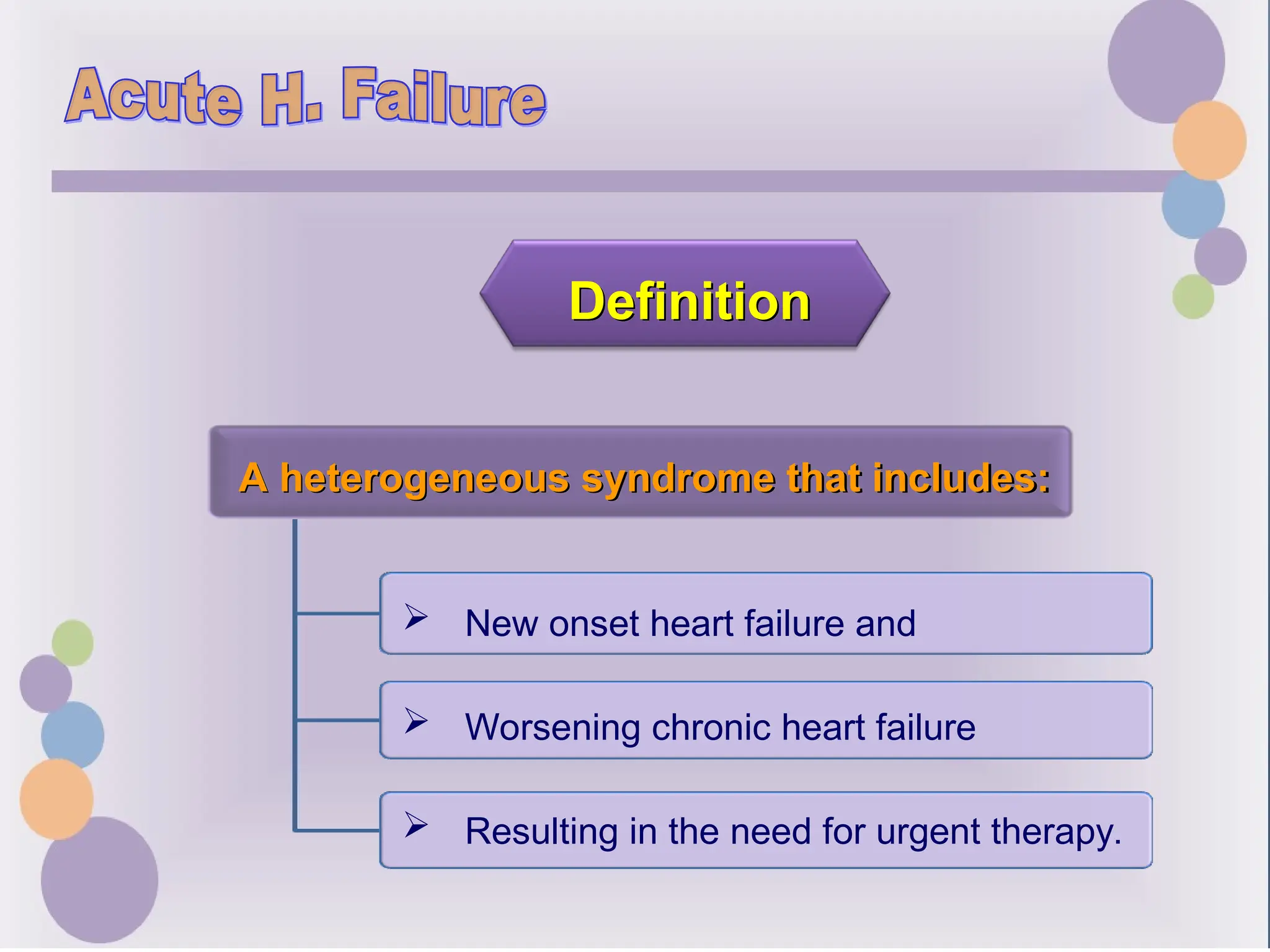 Acute H. Failure

Definition

A heterogeneous syndrome that includes:

➢ New onset heart failure and

➢ Worsening chronic heart failure

➢ Resulting in the need for urgent therapy.